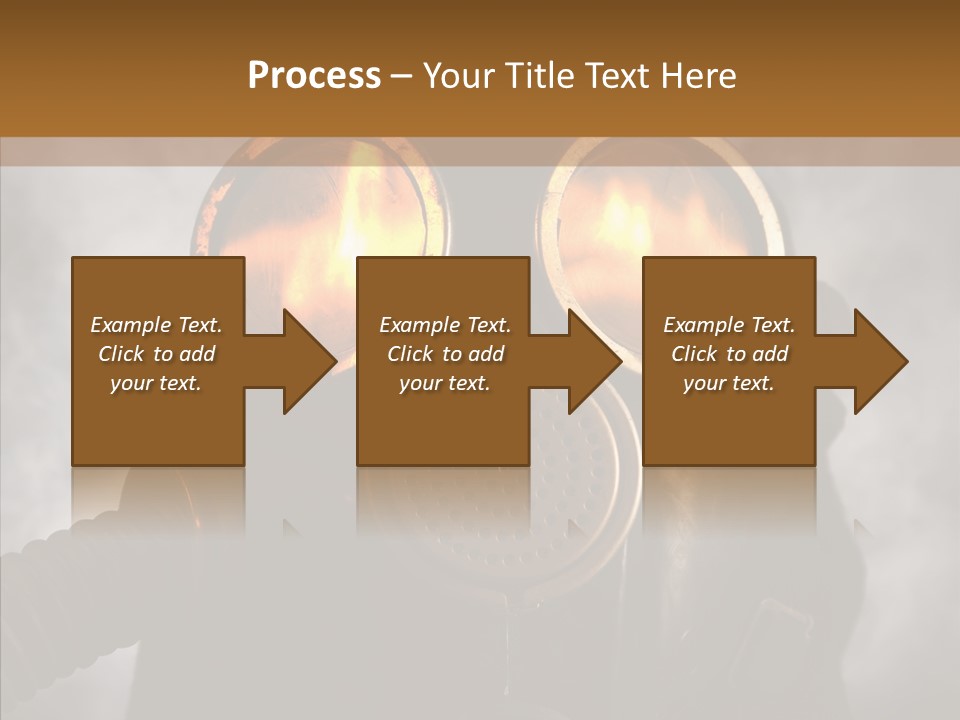 Process – Your Title Text Here

Example Text. Click to add your text.

Example Text. Click to add your text.

Example Text. Click to add your text.